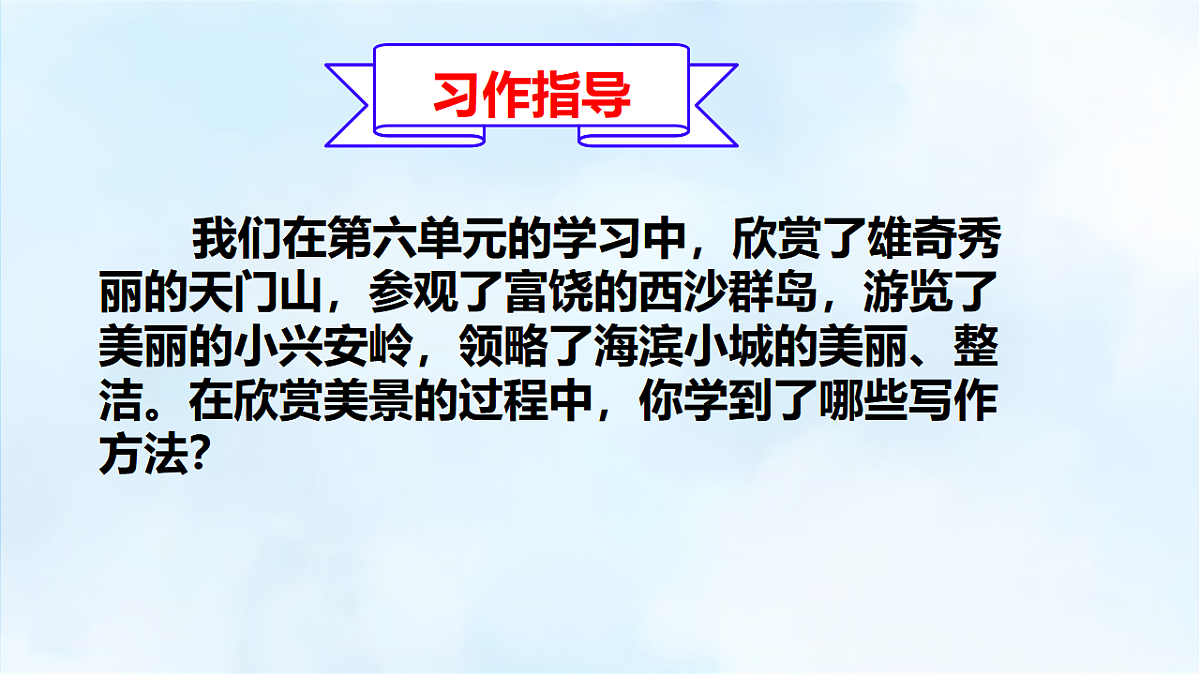 习作指导

我们在第六单元的学习中，欣赏了雄奇秀丽的天门山，参观了富饶的西沙群岛，游览了美丽的小兴安岭，领略了海滨小城的美丽、整洁。在欣赏美景的过程中，你学到了哪些写作方法?